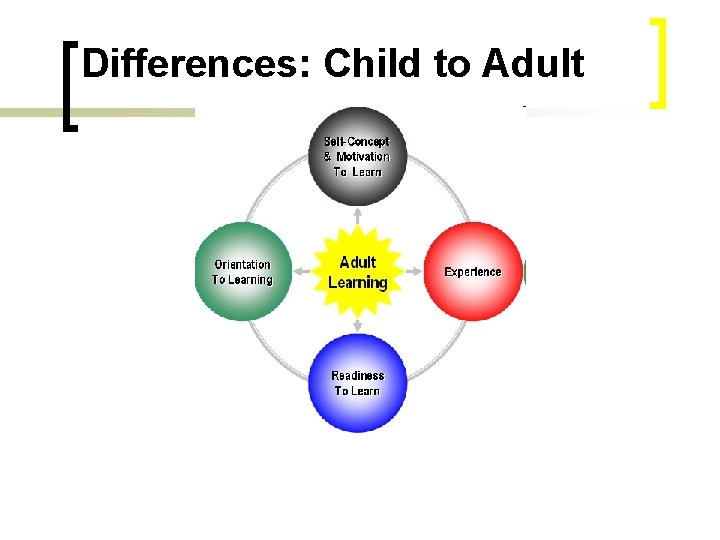 Differences: Child to Adult

Self-Concept & Motivation To Learn

Orientation To Learning

Adult Learning

Experience

Readiness To Learn